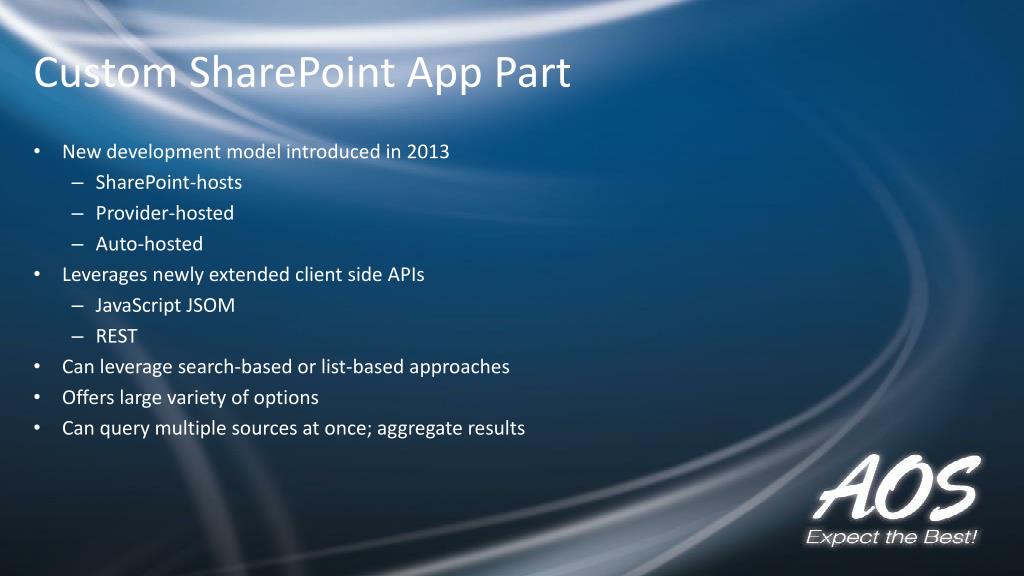 Custom SharePoint App Part

• New development model introduced in 2013
  – SharePoint-hosts
  – Provider-hosted
  – Auto-hosted
• Leverages newly extended client side APIs
  – JavaScript JSOM
  – REST
• Can leverage search-based or list-based approaches
• Offers large variety of options
• Can query multiple sources at once; aggregate results

AOS
Expect the Best!